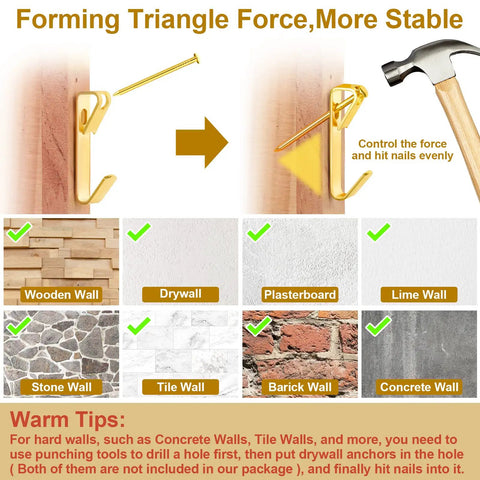 Forming Triangle Force,More Stable

Control the force and hit nails evenly

Wooden Wall

Drywall

Plasterboard

Lime Wall

Stone Wall

Tile Wall

Barick Wall

Concrete Wall

Warm Tips:

For hard walls, such as Concrete Walls, Tile Walls, and more, you need to use punching tools to drill a hole first, then put drywall anchors in the hole ( Both of them are not included in our package ), and finally hit nails into it.